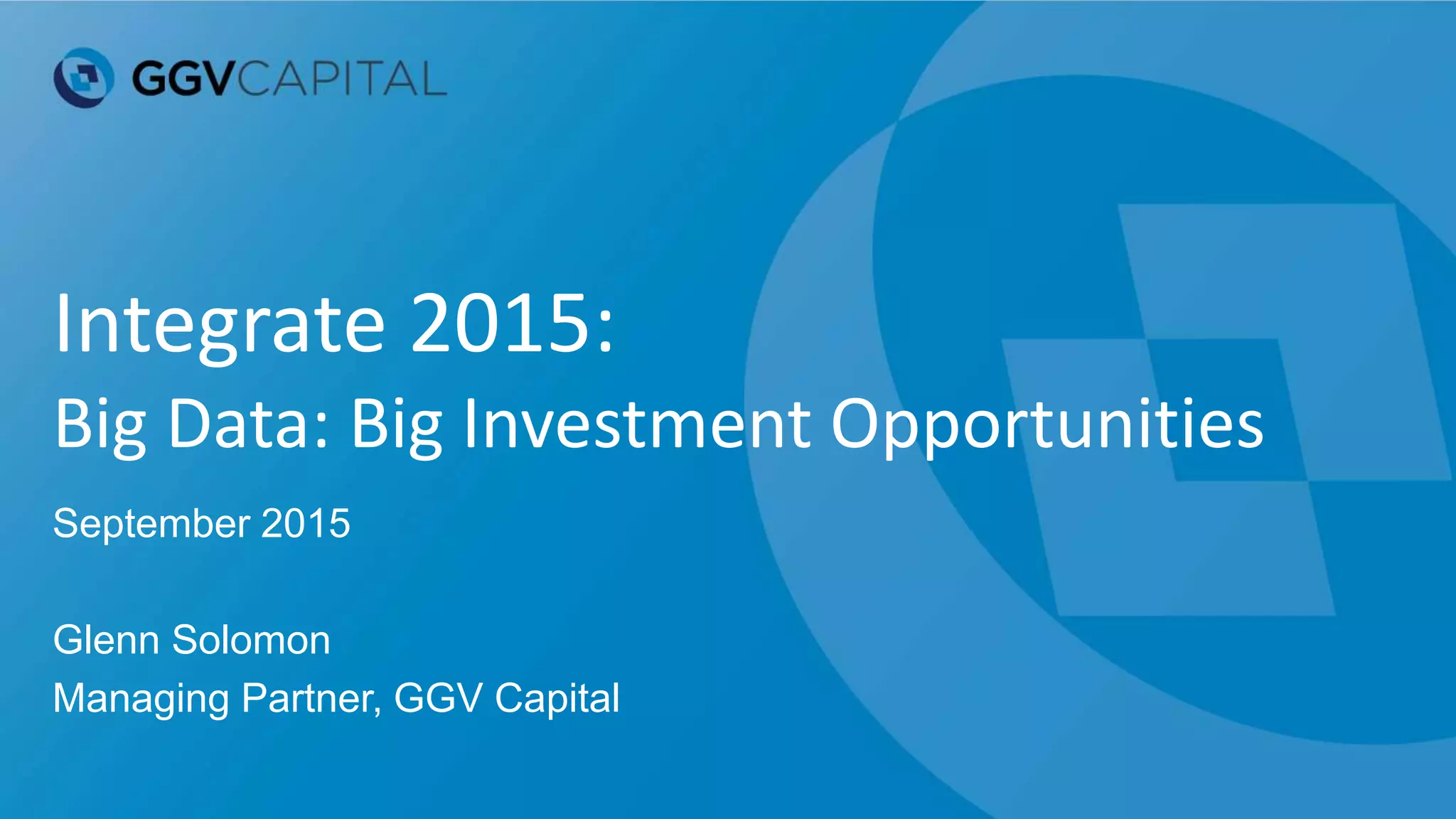 GGVCAPITAL

Integrate 2015:

Big Data: Big Investment Opportunities

September 2015

Glenn Solomon

Managing Partner, GGV Capital